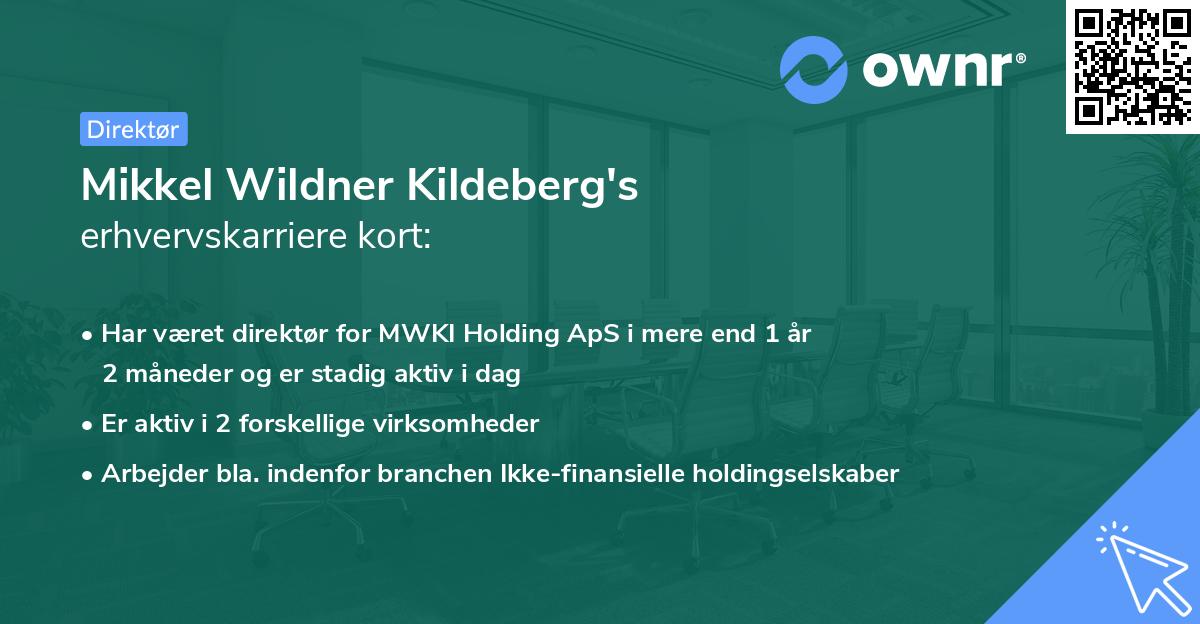 ownr®

Direktør

Mikkel Wildner Kildeberg's
erhvervskarriere kort:

• Har været direktør for MWKI Holding ApS i mere end 1 år 2 måneder og er stadig aktiv i dag
• Er aktiv i 2 forskellige virksomheder
• Arbejder bla. indenfor branchen Ikke-finansielle holdingselskaber